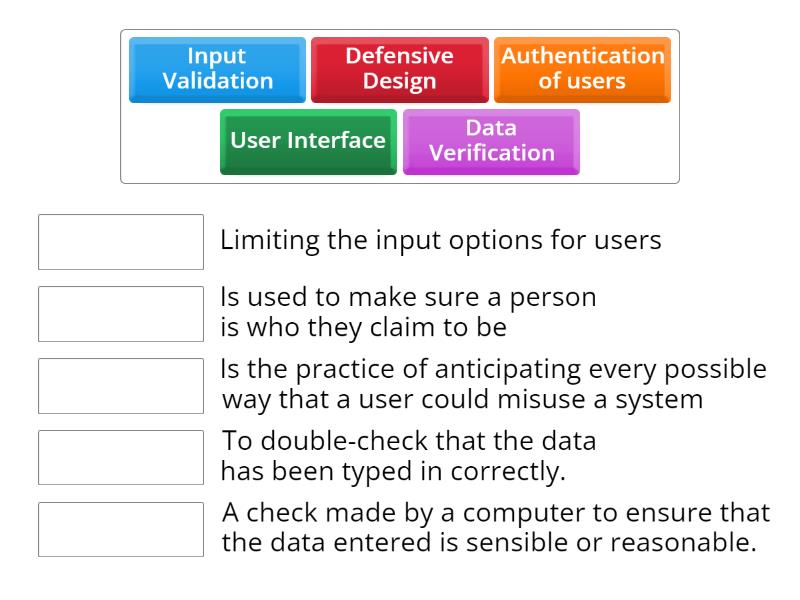 Input Validation

Defensive Design

Authentication of users

User Interface

Data Verification

Limiting the input options for users

Is used to make sure a person is who they claim to be

Is the practice of anticipating every possible way that a user could misuse a system

To double-check that the data has been typed in correctly.

A check made by a computer to ensure that the data entered is sensible or reasonable.